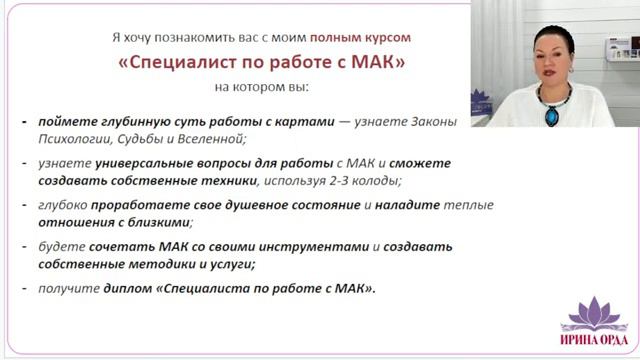 Я хочу познакомить вас с моим полным курсом

«Специалист по работе с МАК»

на котором вы:

- поймете глубинную суть работы с картами — узнаете Законы Психологии, Судьбы и Вселенной;

- узнаете универсальные вопросы для работы с МАК и сможете создавать собственные техники, используя 2-3 колоды;

- глубоко проработаете свое душевное состояние и наладите теплые отношения с близкими;

- будете сочетать МАК со своими инструментами и создавать собственные методики и услуги;

- получите диплом «Специалиста по работе с МАК».

ИРИНА ОРДА